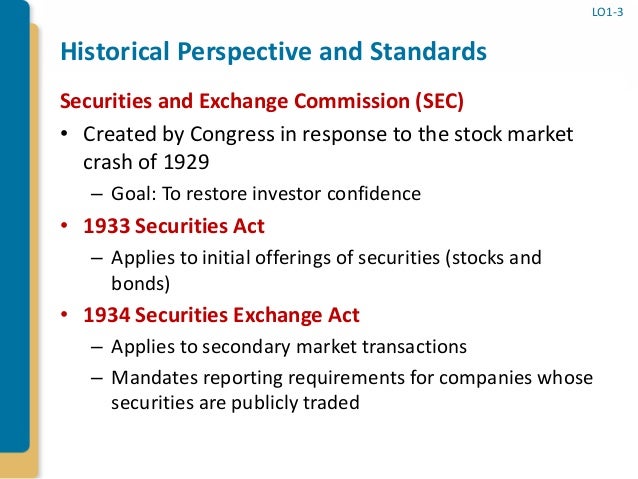 LO1-3

Historical Perspective and Standards

Securities and Exchange Commission (SEC)

• Created by Congress in response to the stock market crash of 1929
 – Goal: To restore investor confidence
• 1933 Securities Act
 – Applies to initial offerings of securities (stocks and bonds)
• 1934 Securities Exchange Act
 – Applies to secondary market transactions
 – Mandates reporting requirements for companies whose securities are publicly traded